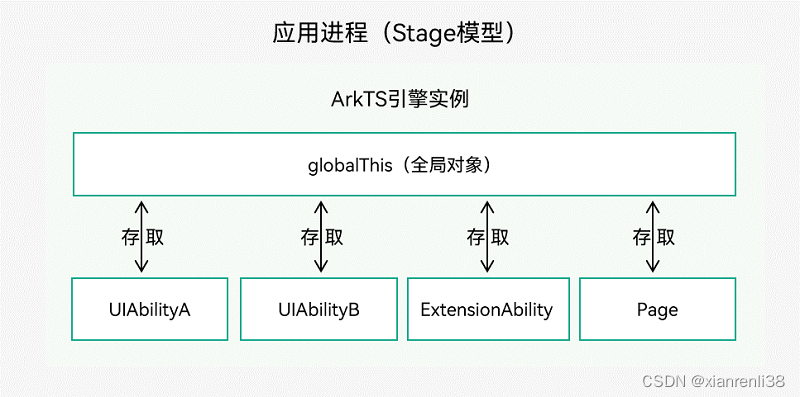 应用进程（Stage模型）

ArkTS引擎实例

globalThis（全局对象）

存取

存取

存取

存取

UIAbilityA

UIAbilityB

ExtensionAbility

Page

CSDN @xianrenli38